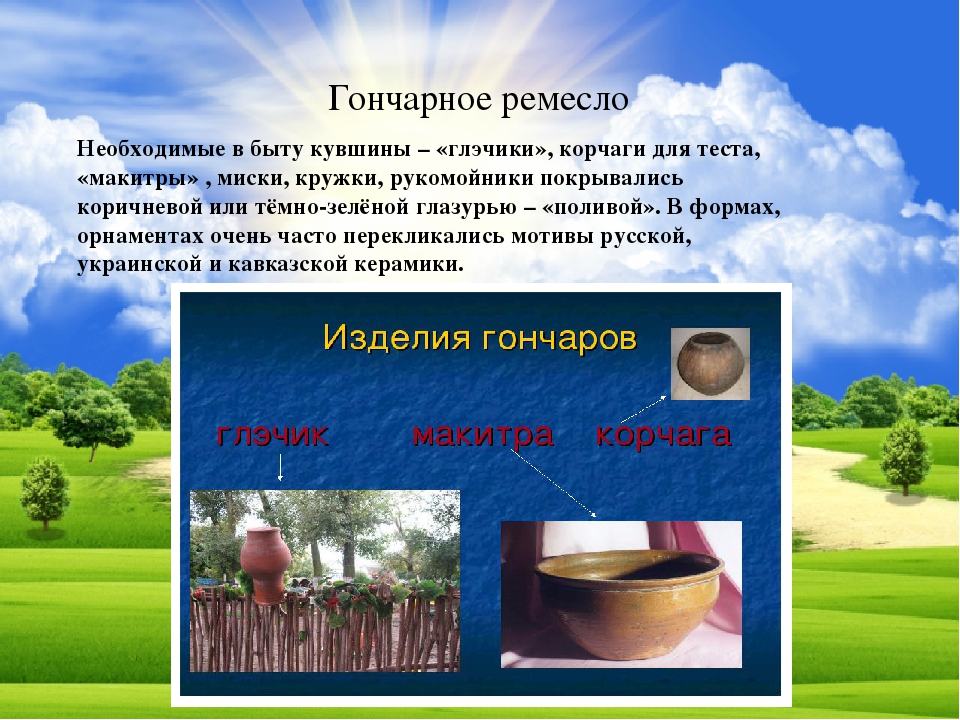 Гончарное ремесло

Необходимые в быту кувшины – «глэчики», корчаги для теста, «макитры» , миски, кружки, рукомойники покрывались коричневой или тёмно-зелёной глазурью – «поливой». В формах, орнаментах очень часто перекликались мотивы русской, украинской и кавказской керамики.

Изделия гончаров

глэчик макитра корчага